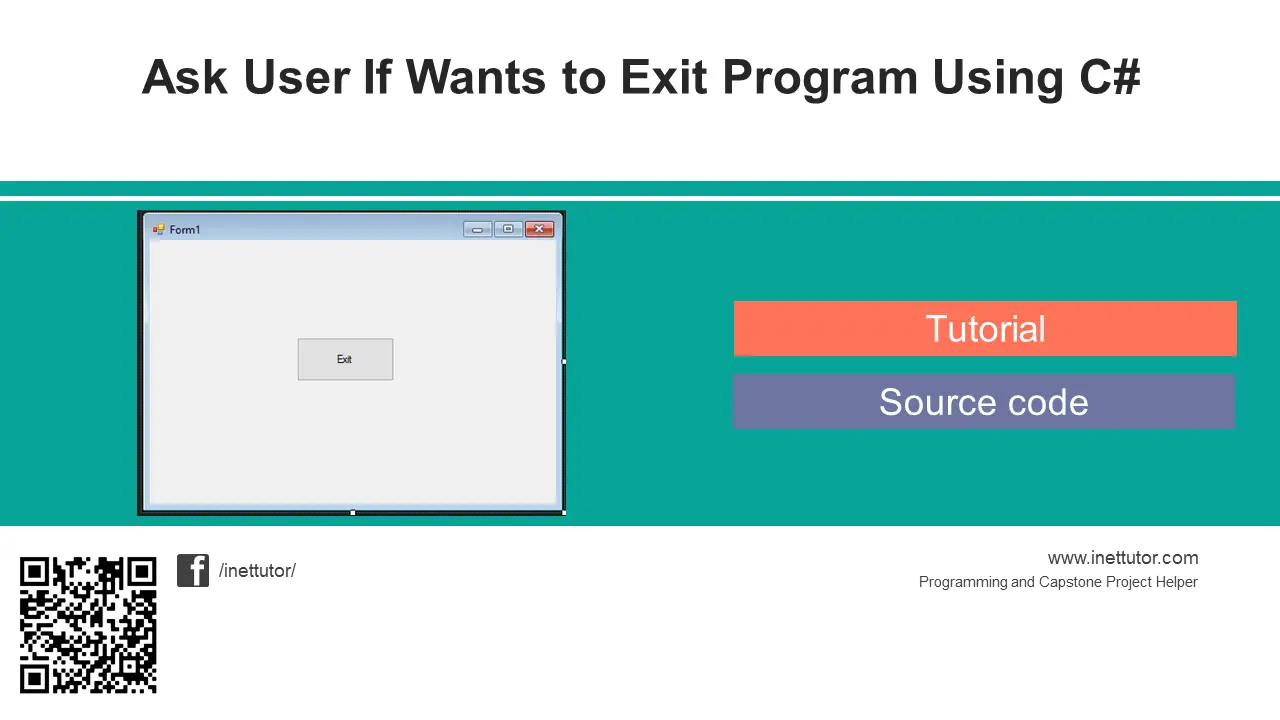 Ask User If Wants to Exit Program Using C#

Form1

Exit

Tutorial

Source code

/inettutor/

www.inettutor.com
Programming and Capstone Project Helper